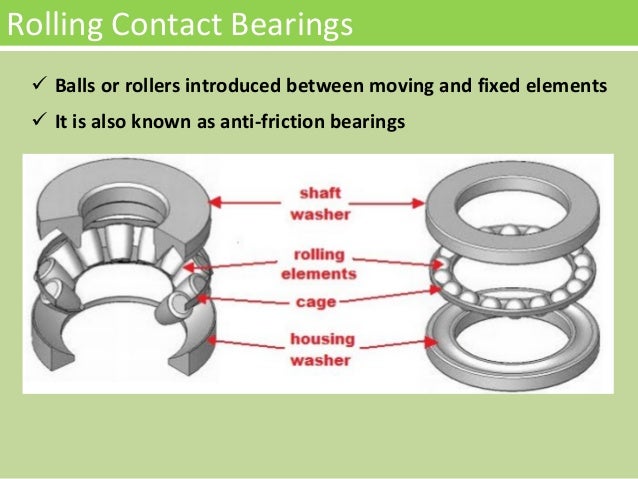 Rolling Contact Bearings

✓ Balls or rollers introduced between moving and fixed elements

✓ It is also known as anti-friction bearings

shaft washer

rolling elements

cage

housing washer